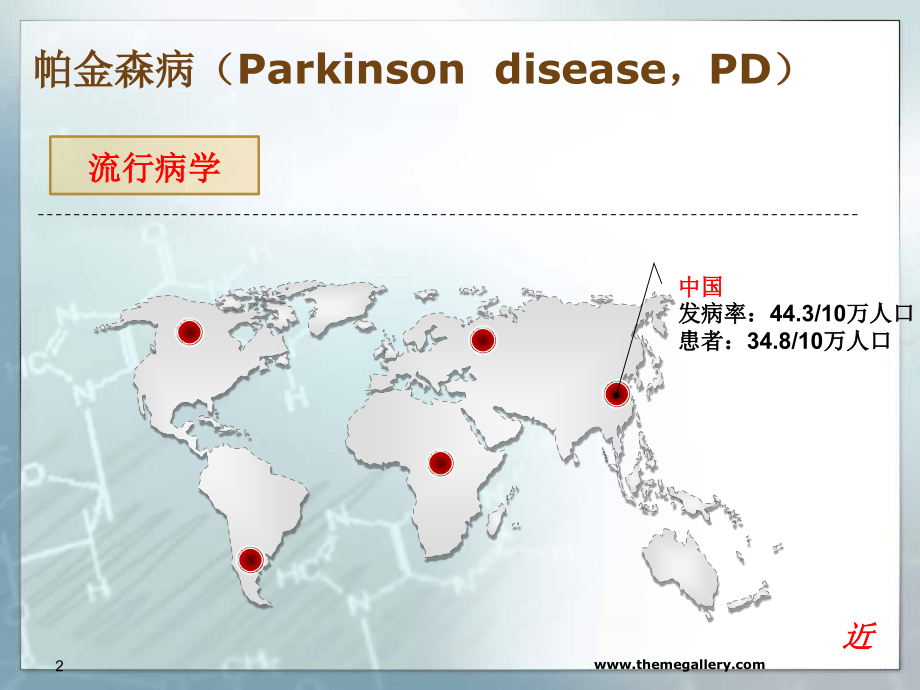 帕金森病（Parkinson disease，PD）

流行病学

中国
发病率：44.3/10万人口
患者：34.8/10万人口

近

2

www.themegallery.com